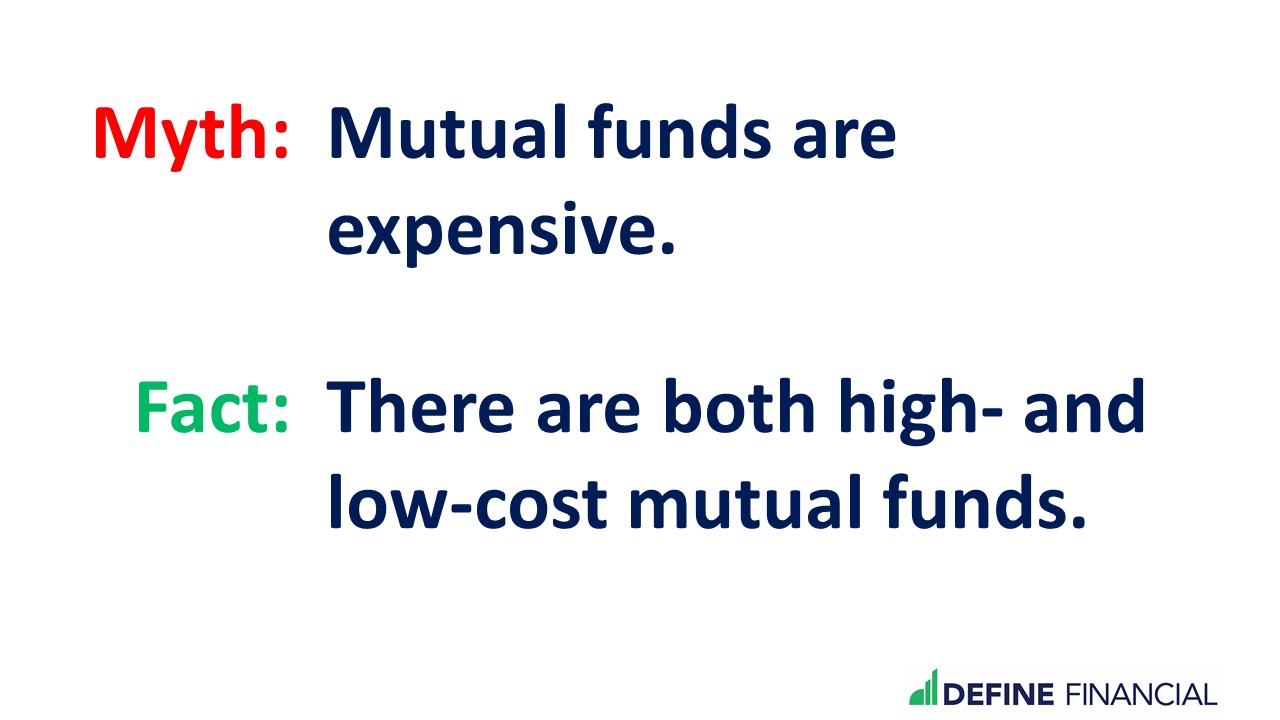 Myth: Mutual funds are expensive.

Fact: There are both high- and low-cost mutual funds.

DEFINE FINANCIAL